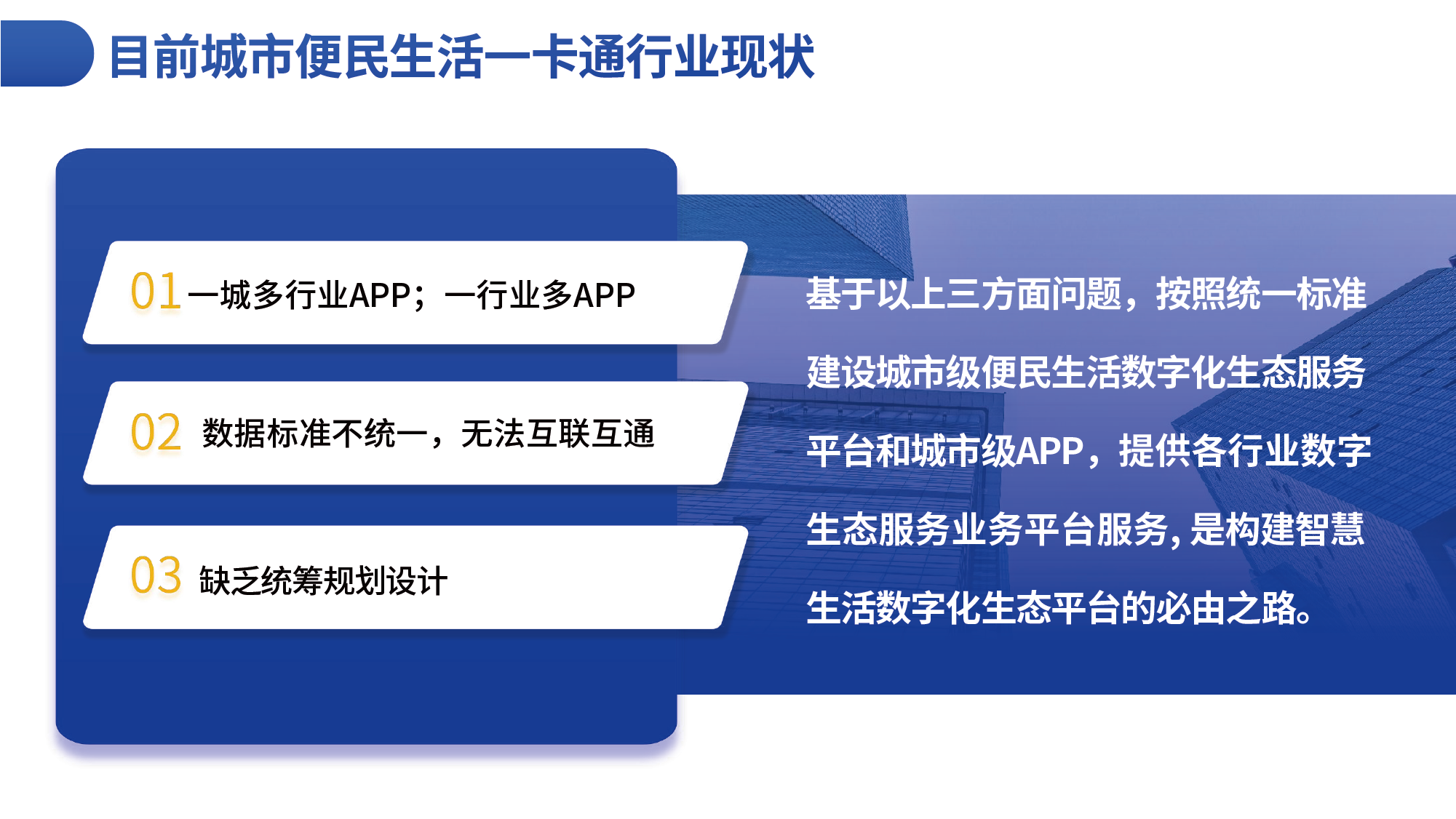 目前城市便民生活一卡通行业现状

01 一城多行业APP；一行业多APP

02 数据标准不统一，无法互联互通

03 缺乏统筹规划设计

基于以上三方面问题，按照统一标准建设城市级便民生活数字化生态服务平台和城市级APP，提供各行业数字生态服务业务平台服务，是构建智慧生活数字化生态平台的必由之路。